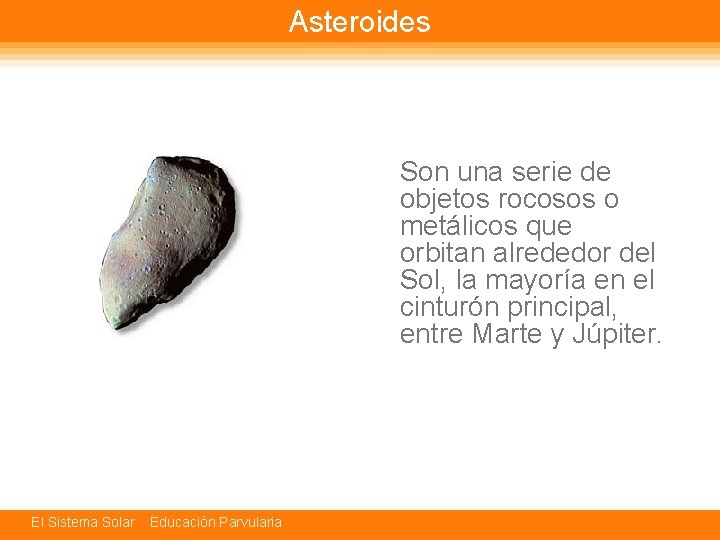 Asteroides

Son una serie de objetos rocosos o metálicos que orbitan alrededor del Sol, la mayoría en el cinturón principal, entre Marte y Júpiter.

El Sistema Solar Educación Parvularia